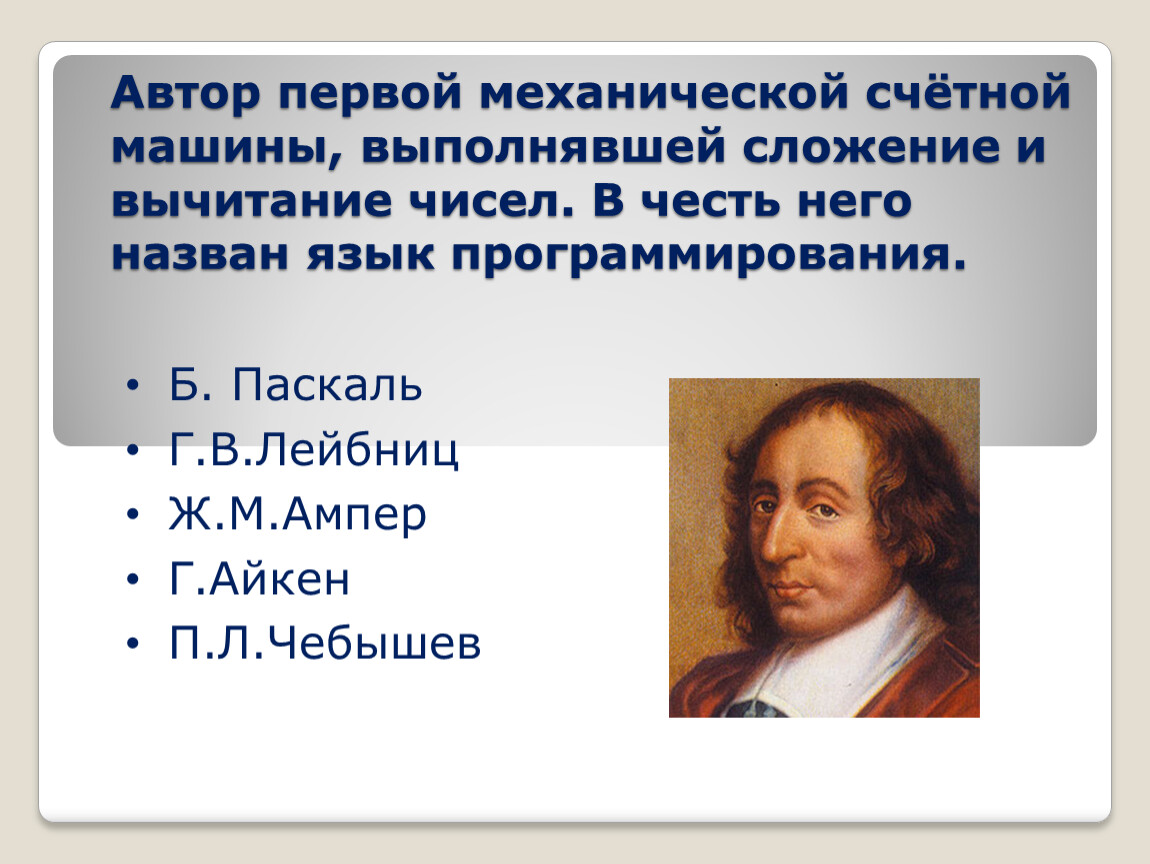 Автор первой механической счётной машины, выполнявшей сложение и вычитание чисел. В честь него назван язык программирования.

• Б. Паскаль
• Г.В.Лейбниц
• Ж.М.Ампер
• Г.Айкен
• П.Л.Чебышев